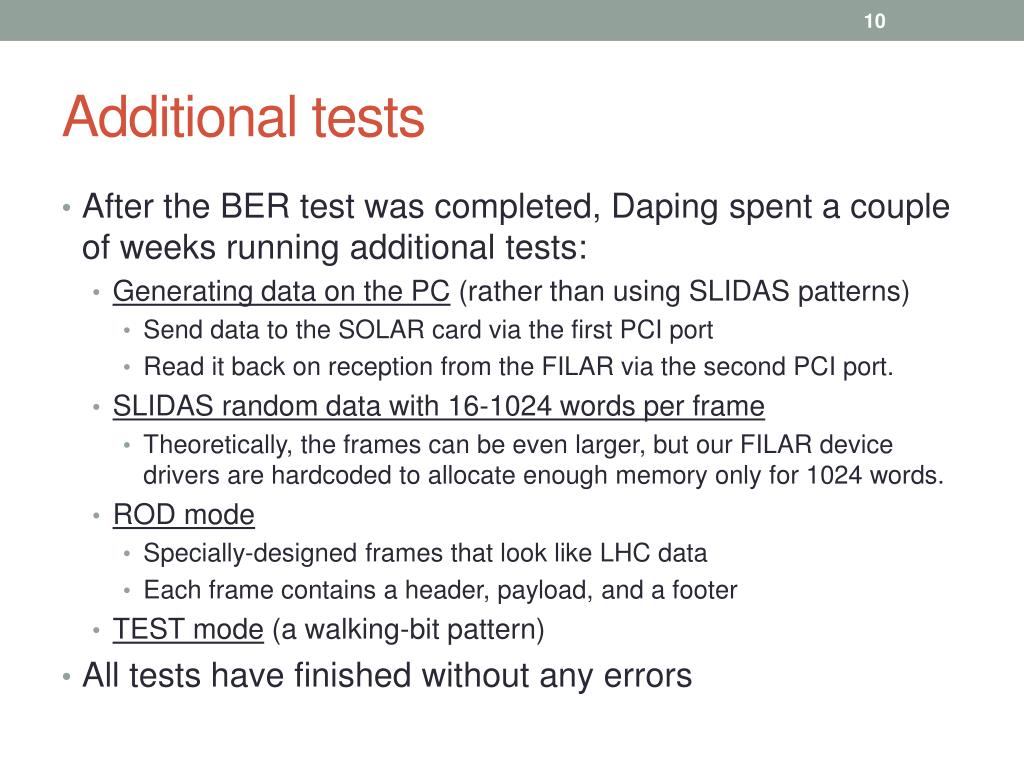 10

Additional tests

• After the BER test was completed, Daping spent a couple of weeks running additional tests:
  • Generating data on the PC (rather than using SLIDAS patterns)
    • Send data to the SOLAR card via the first PCI port
    • Read it back on reception from the FILAR via the second PCI port.
  • SLIDAS random data with 16-1024 words per frame
    • Theoretically, the frames can be even larger, but our FILAR device drivers are hardcoded to allocate enough memory only for 1024 words.
  • ROD mode
    • Specially-designed frames that look like LHC data
    • Each frame contains a header, payload, and a footer
  • TEST mode (a walking-bit pattern)
• All tests have finished without any errors